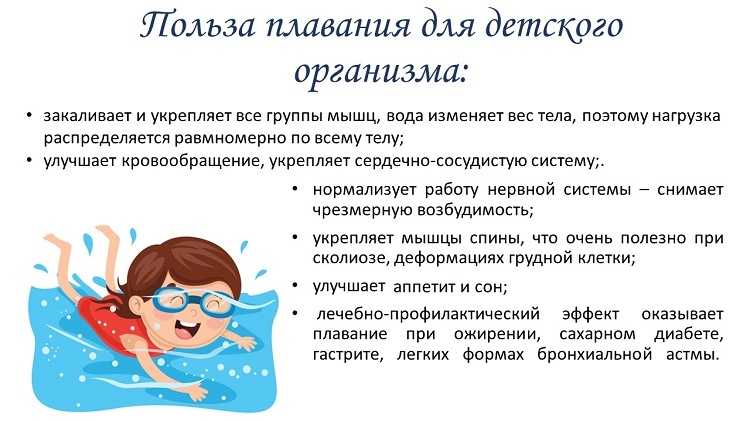 Польза плавания для детского организма:

• закаливает и укрепляет все группы мышц, вода изменяет вес тела, поэтому нагрузка распределяется равмномерно по всему телу;
• улучшает кровообращение, укрепляет сердечно-сосудистую систему;.

• нормализует работу нервной системы – снимает чрезмерную возбудимость;
• укрепляет мышцы спины, что очень полезно при сколиозе, деформациях грудной клетки;
• улучшает аппетит и сон;
• лечебно-профилактический эффект оказывает плавание при ожирении, сахарном диабете, гастрите, легких формах бронхиальной астмы.